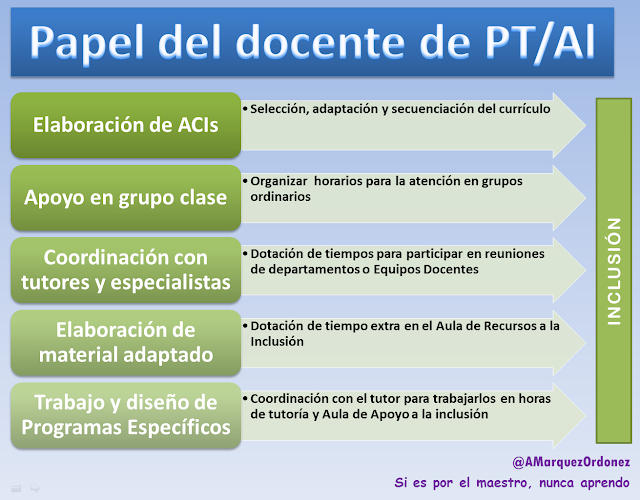 Papel del docente de PT/AI

Elaboración de ACIs

• Selección, adaptación y secuenciación del currículo

Apoyo en grupo clase

• Organizar horarios para la atención en grupos ordinarios

Coordinación con tutores y especialistas

• Dotación de tiempos para participar en reuniones de departamentos o Equipos Docentes

Elaboración de material adaptado

• Dotación de tiempo extra en el Aula de Recursos a la Inclusión

Trabajo y diseño de Programas Específicos

• Coordinación con el tutor para trabajarlos en horas de tutoría y Aula de Apoyo a la inclusión

INCLUSIÓN

@AMarquezOrdonez

Si es por el maestro, nunca aprendo